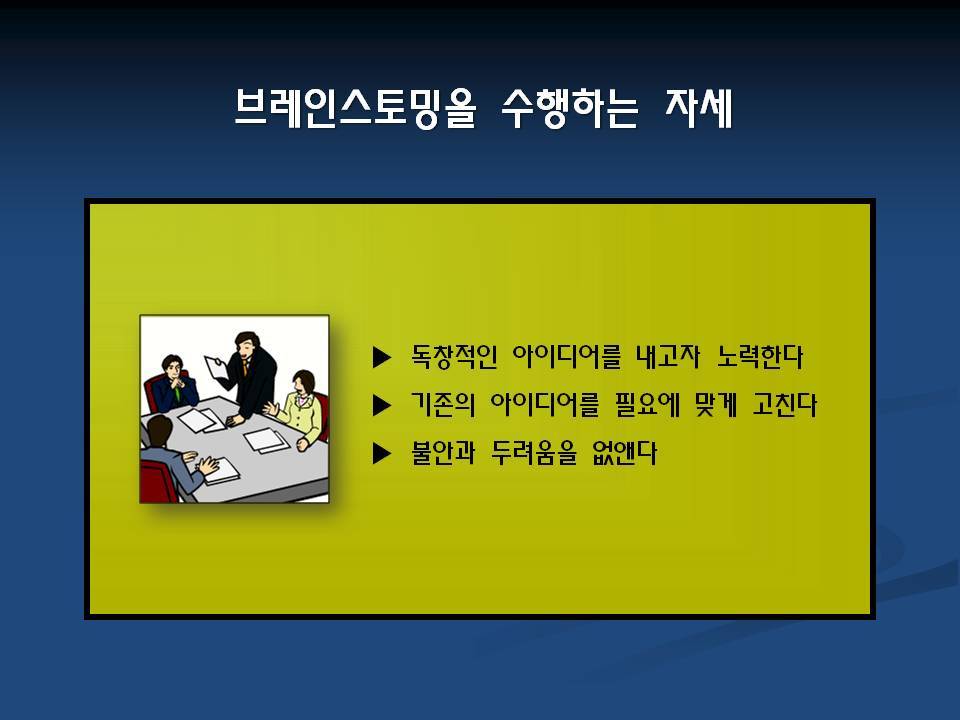 브레인스토밍을 수행하는 자세

▶ 독창적인 아이디어를 내고자 노력한다
▶ 기존의 아이디어를 필요에 맞게 고친다
▶ 불안과 두려움을 없앤다